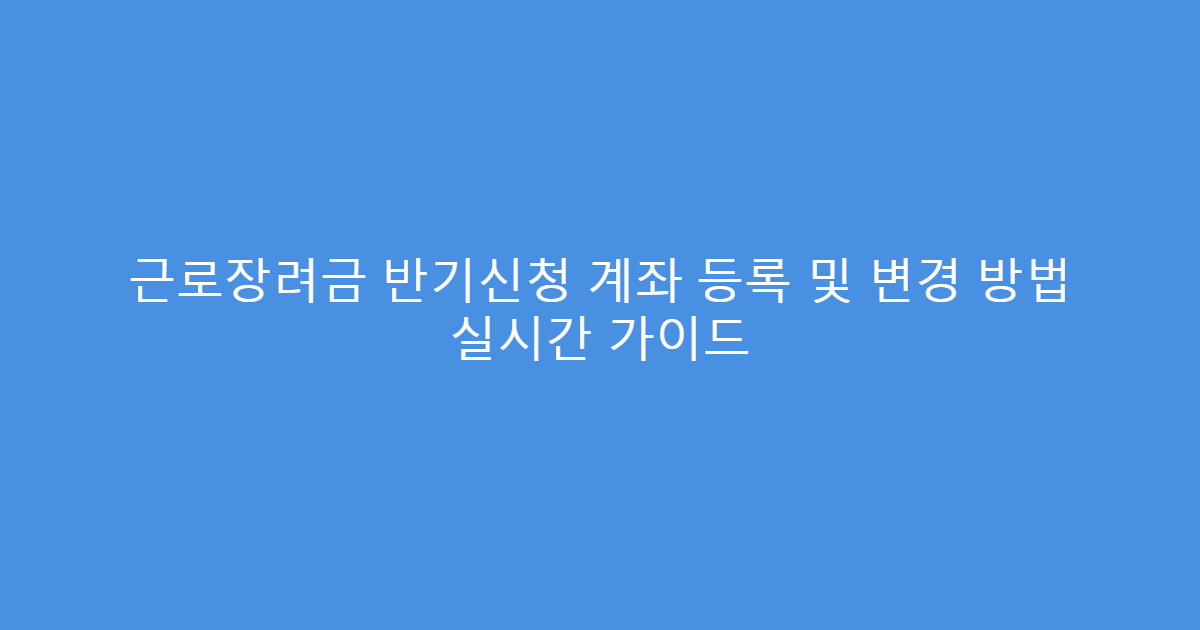 근로장려금 반기신청 계좌 등록 및 변경 방법 실시간 가이드